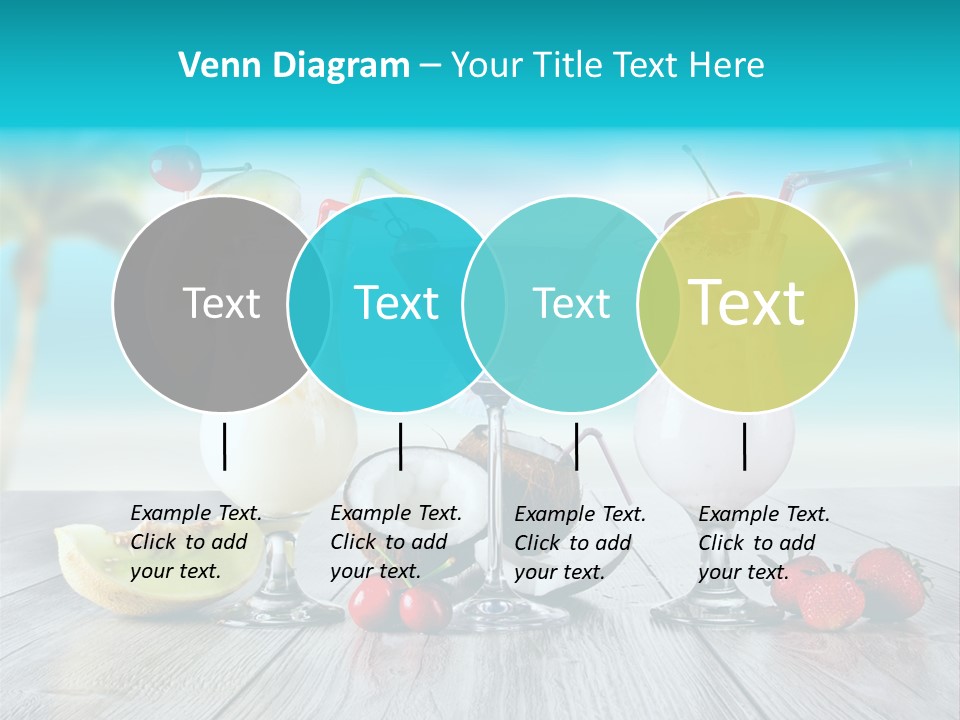 Venn Diagram – Your Title Text Here

Text

Text

Text

Text

Example Text. Click to add your text.

Example Text. Click to add your text.

Example Text. Click to add your text.

Example Text. Click to add your text.